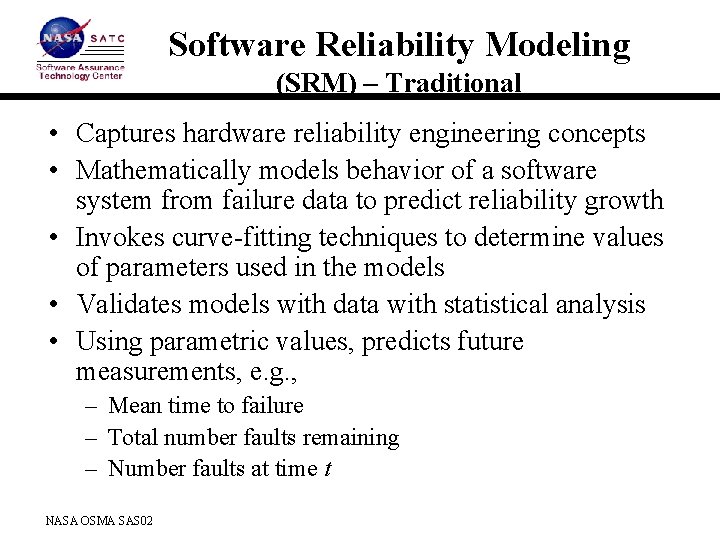 NASA SATC
Software Assurance Technology Center

Software Reliability Modeling (SRM) – Traditional

• Captures hardware reliability engineering concepts
• Mathematically models behavior of a software system from failure data to predict reliability growth
• Invokes curve-fitting techniques to determine values of parameters used in the models
• Validates models with data with statistical analysis
• Using parametric values, predicts future measurements, e.g.,
– Mean time to failure
– Total number faults remaining
– Number faults at time $t$

NASA OSMA SAS02